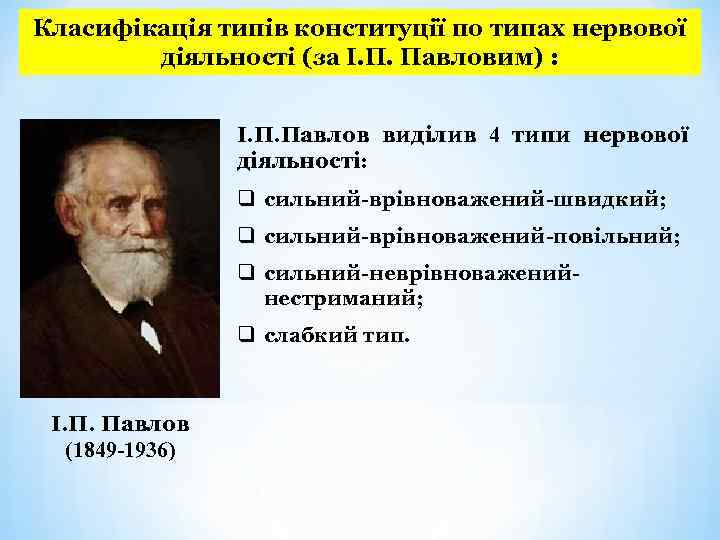 Класифікація типів конституції по типах нервової діяльності (за І.П. Павловим) :

І.П.Павлов виділив 4 типи нервової діяльності:

❑ сильний-врівноважений-швидкий;
❑ сильний-врівноважений-повільний;
❑ сильний-неврівноважений-нестриманий;
❑ слабкий тип.

І.П. Павлов
(1849-1936)